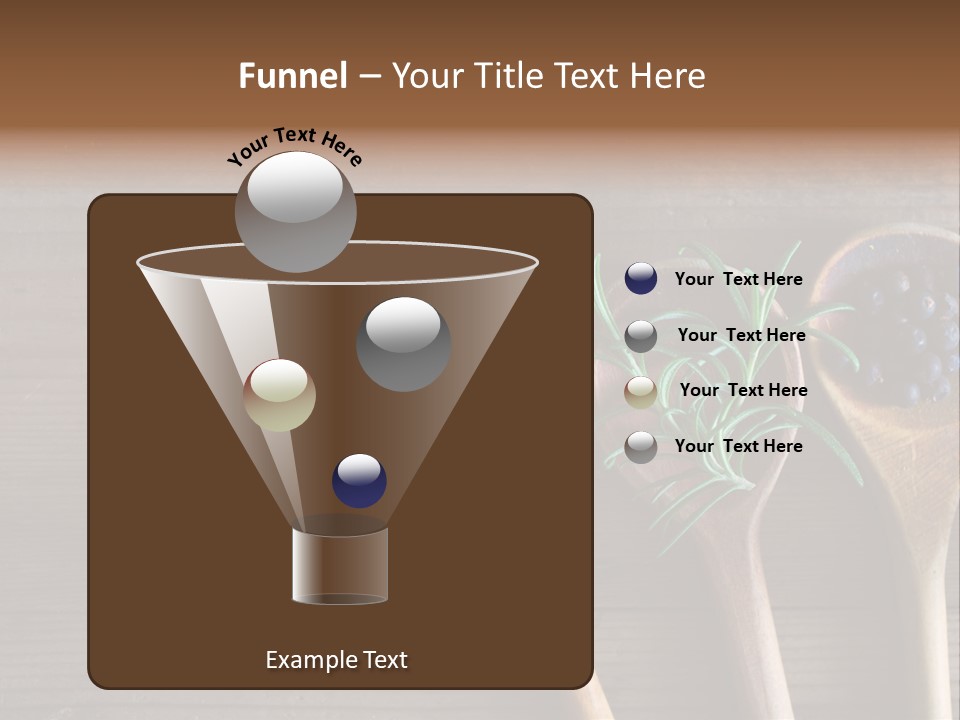 Funnel – Your Title Text Here

Your Text Here

Your Text Here

Your Text Here

Your Text Here

Your Text Here

Example Text